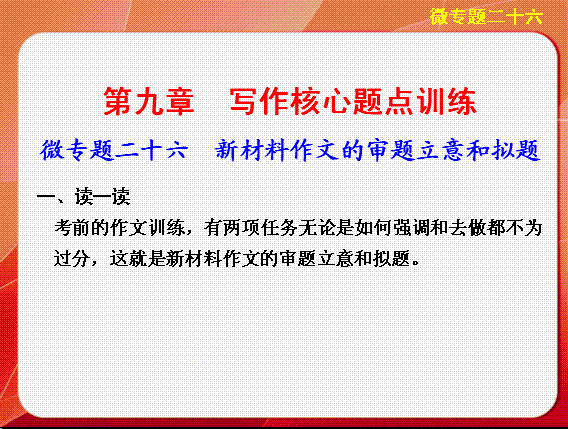 微专题二十六

第九章　写作核心题点训练

微专题二十六　新材料作文的审题立意和拟题

一、读一读

考前的作文训练，有两项任务无论是如何强调和去做都不为过分，这就是新材料作文的审题立意和拟题。